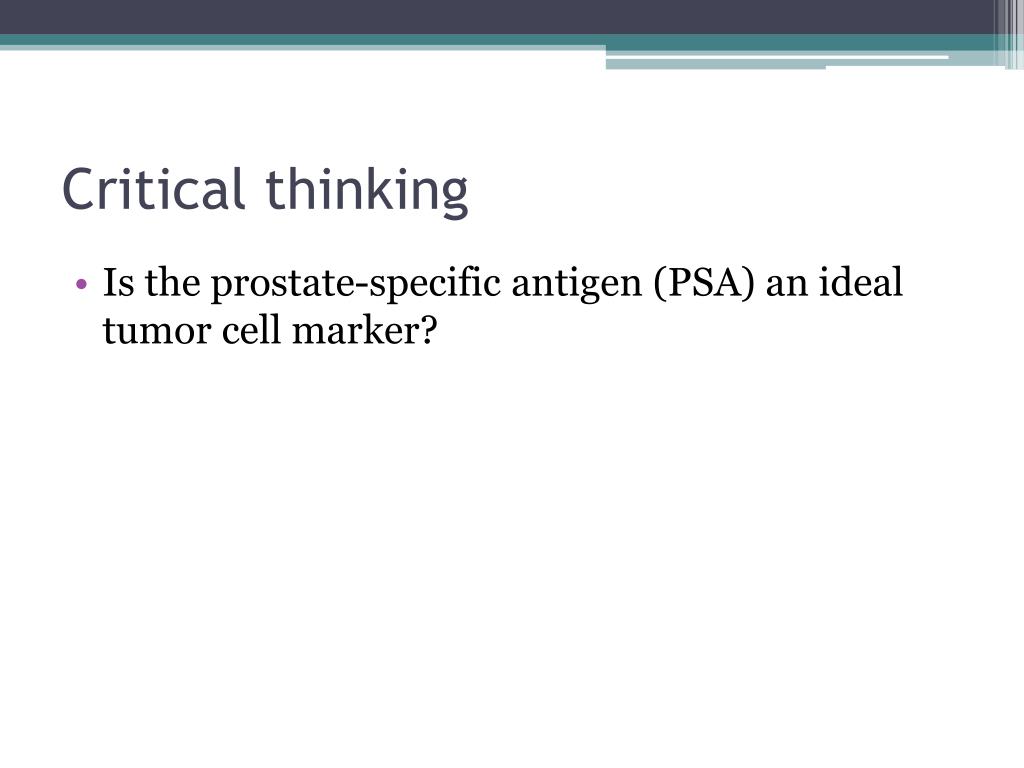 Critical thinking

• Is the prostate-specific antigen (PSA) an ideal tumor cell marker?